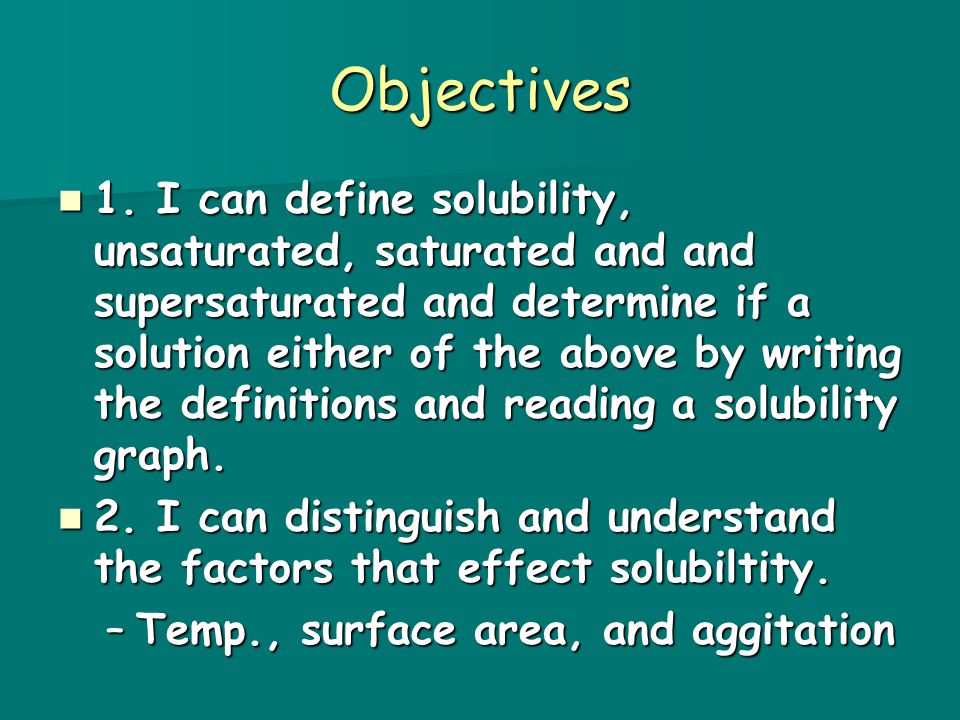 Objectives

1. I can define solubility, unsaturated, saturated and and supersaturated and determine if a solution either of the above by writing the definitions and reading a solubility graph.

2. I can distinguish and understand the factors that effect solubiltity.

– Temp., surface area, and aggitation